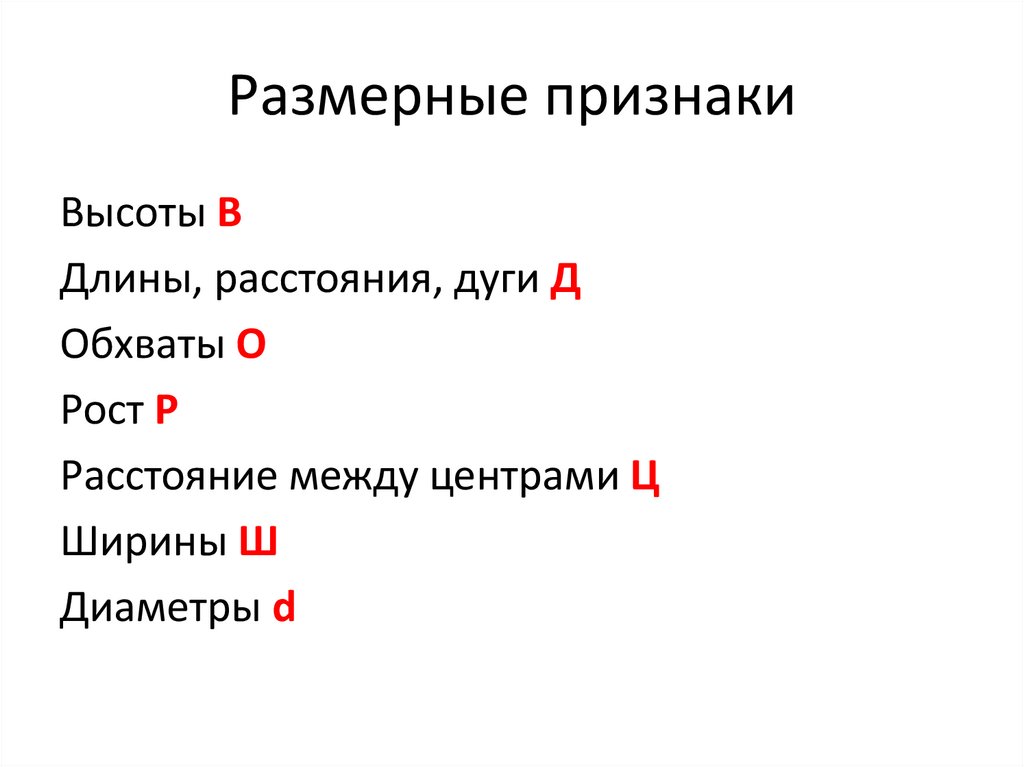 Размерные признаки

Высоты В

Длины, расстояния, дуги Д

Обхваты О

Рост Р

Расстояние между центрами Ц

Ширины Ш

Диаметры d